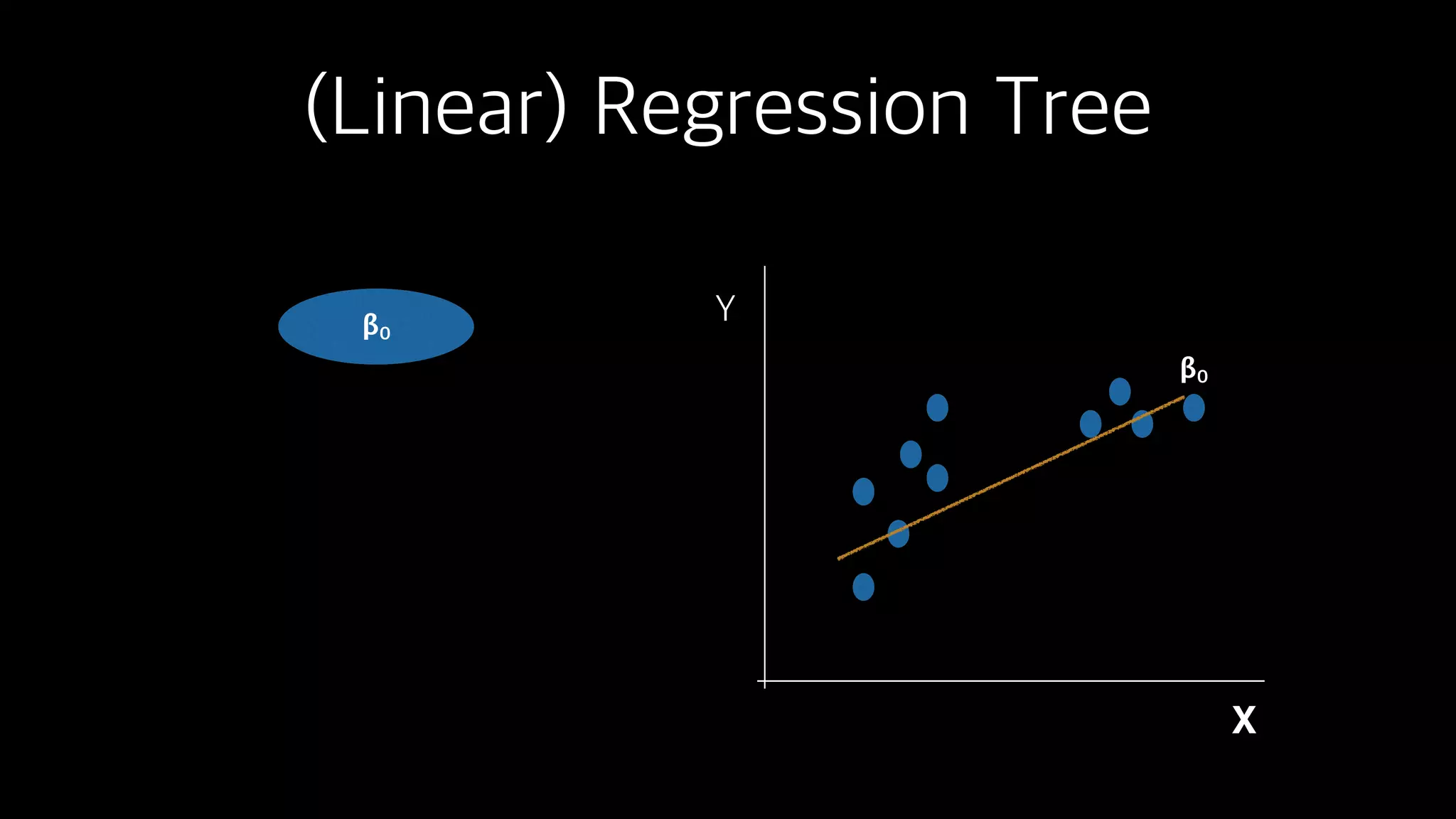 (Linear) Regression Tree

$\beta_0$

Y

$\beta_0$

X